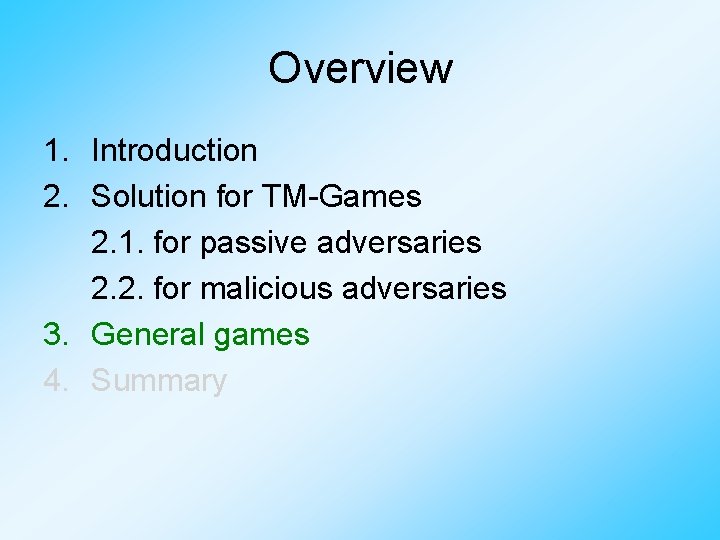 Overview

1. Introduction
2. Solution for TM-Games
2.1. for passive adversaries
2.2. for malicious adversaries
3. General games
4. Summary